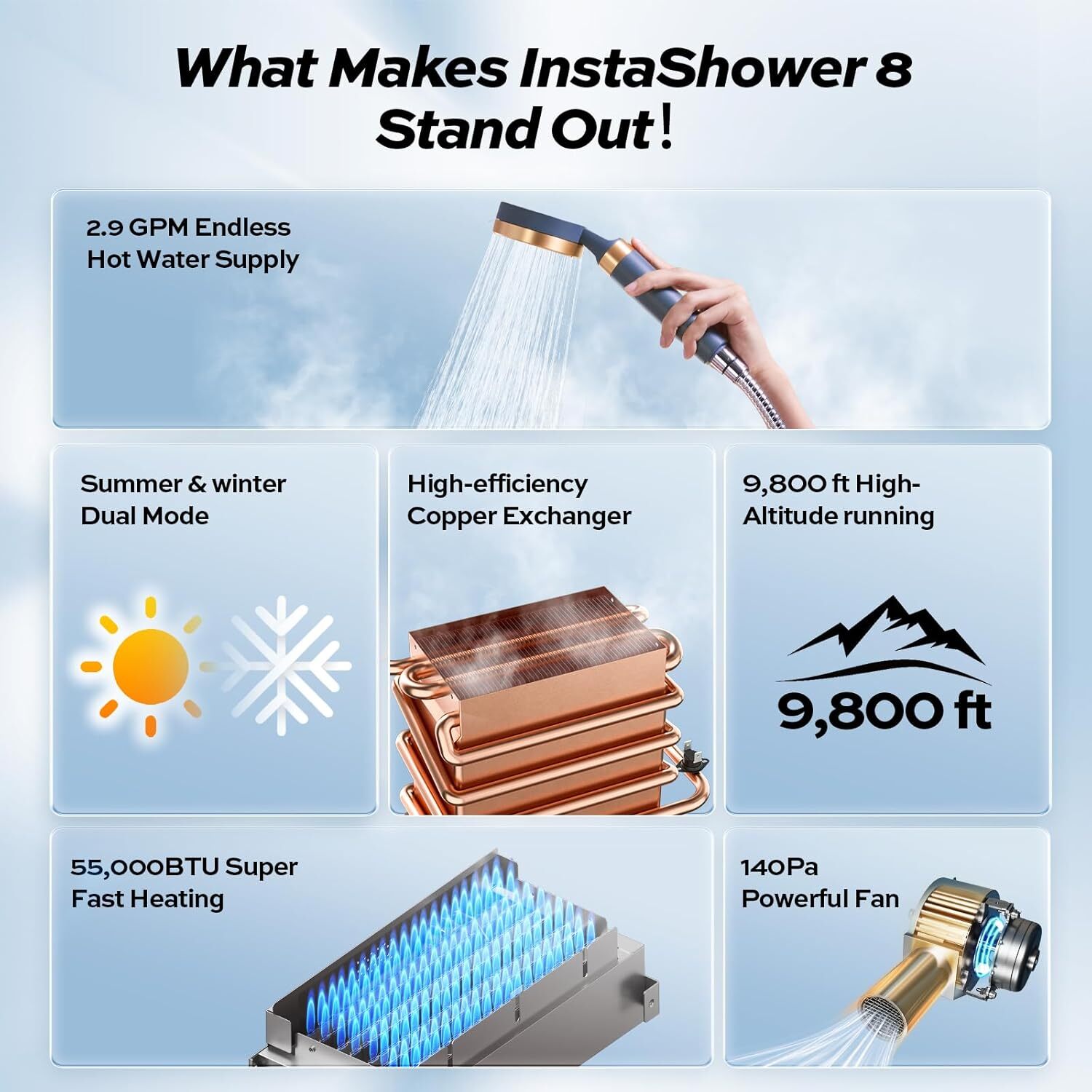 What Makes InstaShower 8 Stand Out!

2.9 GPM Endless Hot Water Supply

Summer & winter Dual Mode

High-efficiency Copper Exchanger

9,800 ft High-Altitude running

9,800 ft

55,000BTU Super Fast Heating

140Pa Powerful Fan